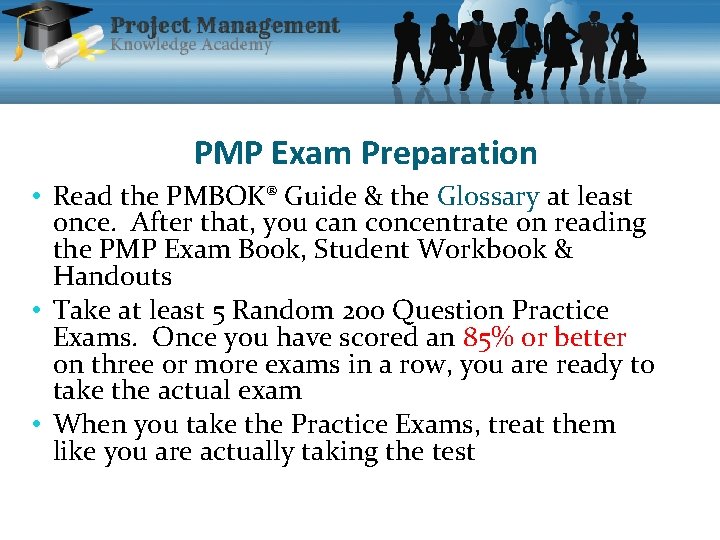 Project Management
Knowledge Academy

PMP Exam Preparation

• Read the PMBOK® Guide & the Glossary at least once. After that, you can concentrate on reading the PMP Exam Book, Student Workbook & Handouts

• Take at least 5 Random 200 Question Practice Exams. Once you have scored an 85% or better on three or more exams in a row, you are ready to take the actual exam

• When you take the Practice Exams, treat them like you are actually taking the test